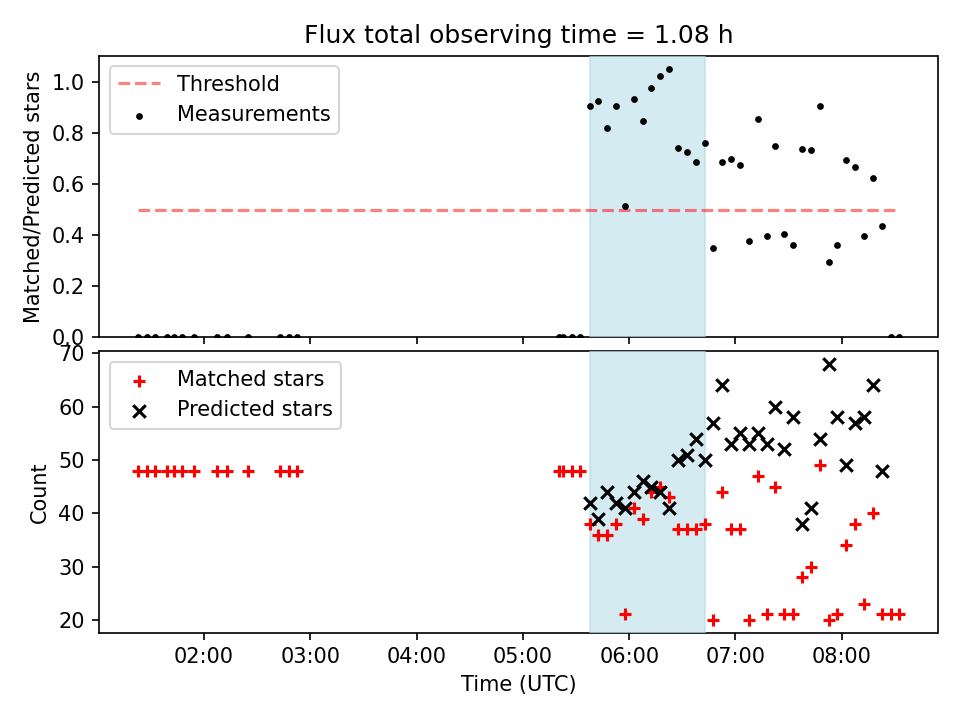 Flux total observing time = 1.08 h

Threshold
Measurements

Matched/Predicted stars

1.0
0.8
0.6
0.4
0.2
0.0

Matched stars
Predicted stars

Count

70
60
50
40
30
20

02:00
03:00
04:00
05:00
06:00
07:00
08:00

Time (UTC)